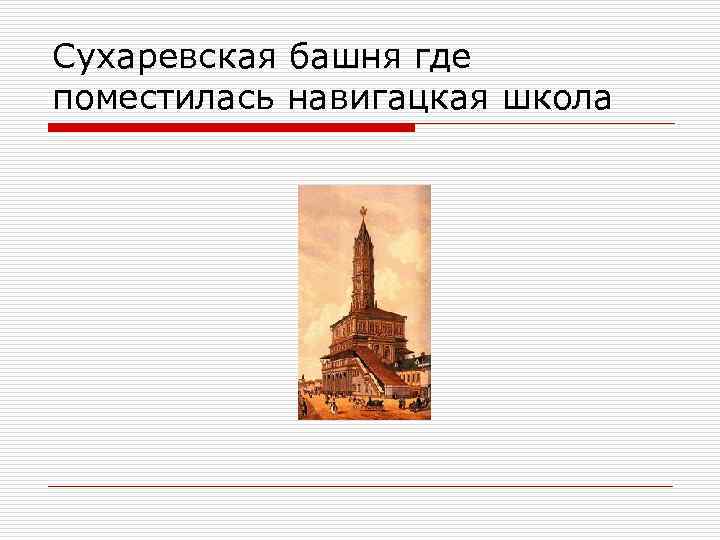 Сухаревская башня где поместилась навигацкая школа